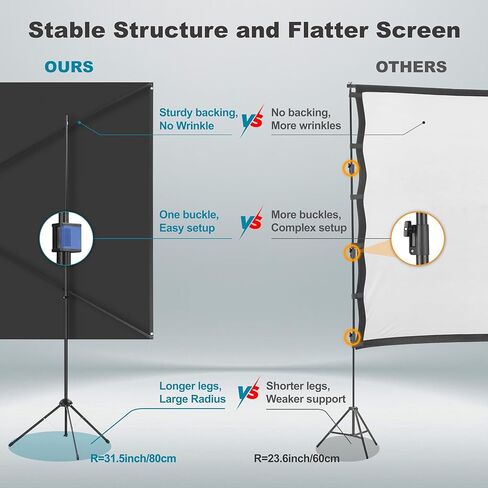 Stable Structure and Flatter Screen

OURS

OTHERS

Sturdy backing,
No Wrinkle

VS

No backing,
More wrinkles

One buckle,
Easy setup

VS

More buckles,
Complex setup

Longer legs,
Large Radius

VS

Shorter legs,
Weaker support

R=31.5inch/80cm

R=23.6inch/60cm